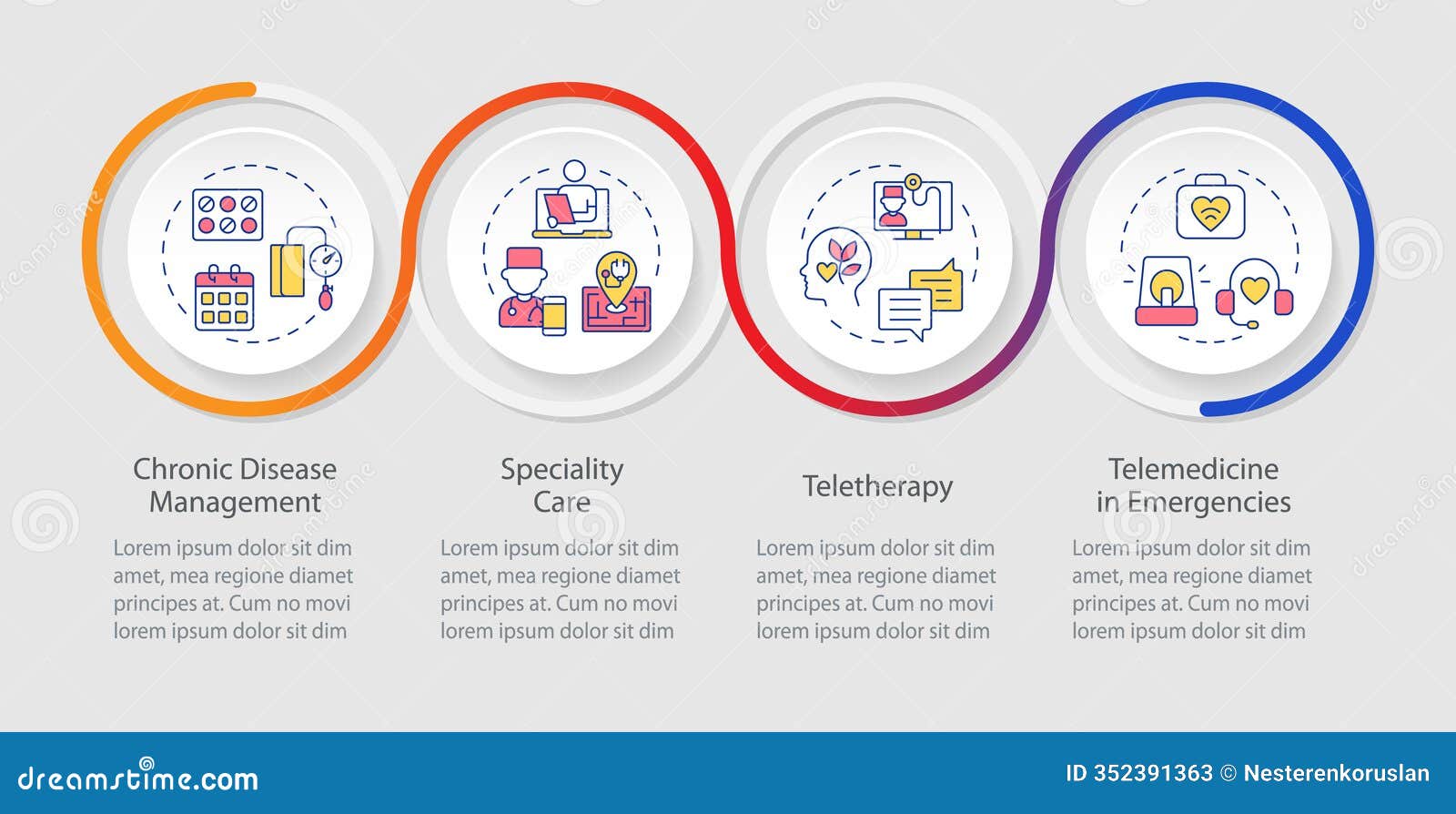 Chronic Disease Management

Lorem ipsum dolor sit dim amet, mea regione diamet principes at. Cum no movi lorem ipsum dolor sit dim

Speciality Care

Lorem ipsum dolor sit dim amet, mea regione diamet principes at. Cum no movi lorem ipsum dolor sit dim

Teletherapy

Lorem ipsum dolor sit dim amet, mea regione diamet principes at. Cum no movi lorem ipsum dolor sit dim

Telemedicine in Emergencies

Lorem ipsum dolor sit dim amet, mea regione diamet principes at. Cum no movi lorem ipsum dolor sit dim

dreamstime.com

ID 352391363 © Nesterenkoruslan